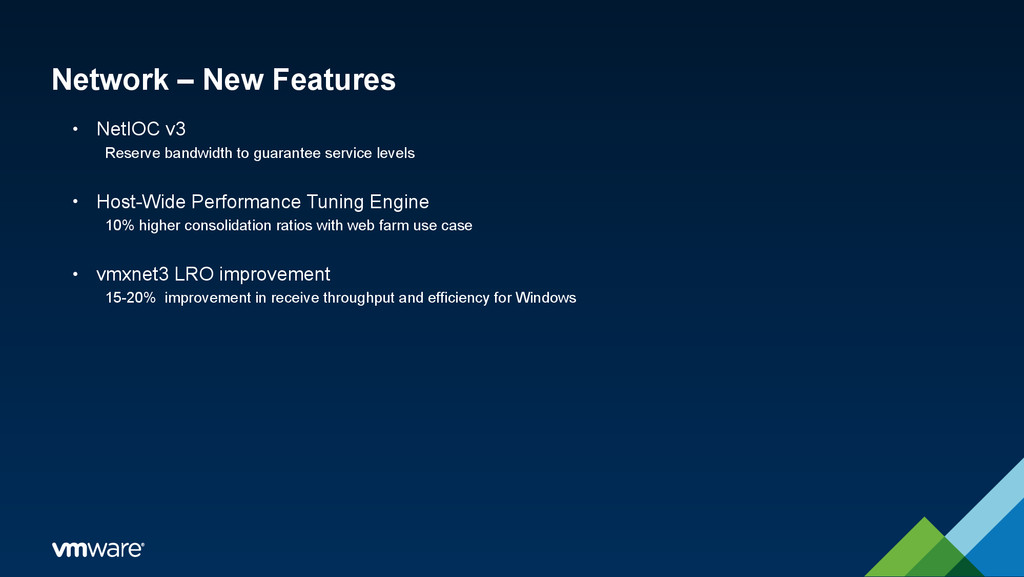 Network – New Features

• NetIOC v3
Reserve bandwidth to guarantee service levels

• Host-Wide Performance Tuning Engine
10% higher consolidation ratios with web farm use case

• vmxnet3 LRO improvement
15-20%  improvement in receive throughput and efficiency for Windows

vmware®